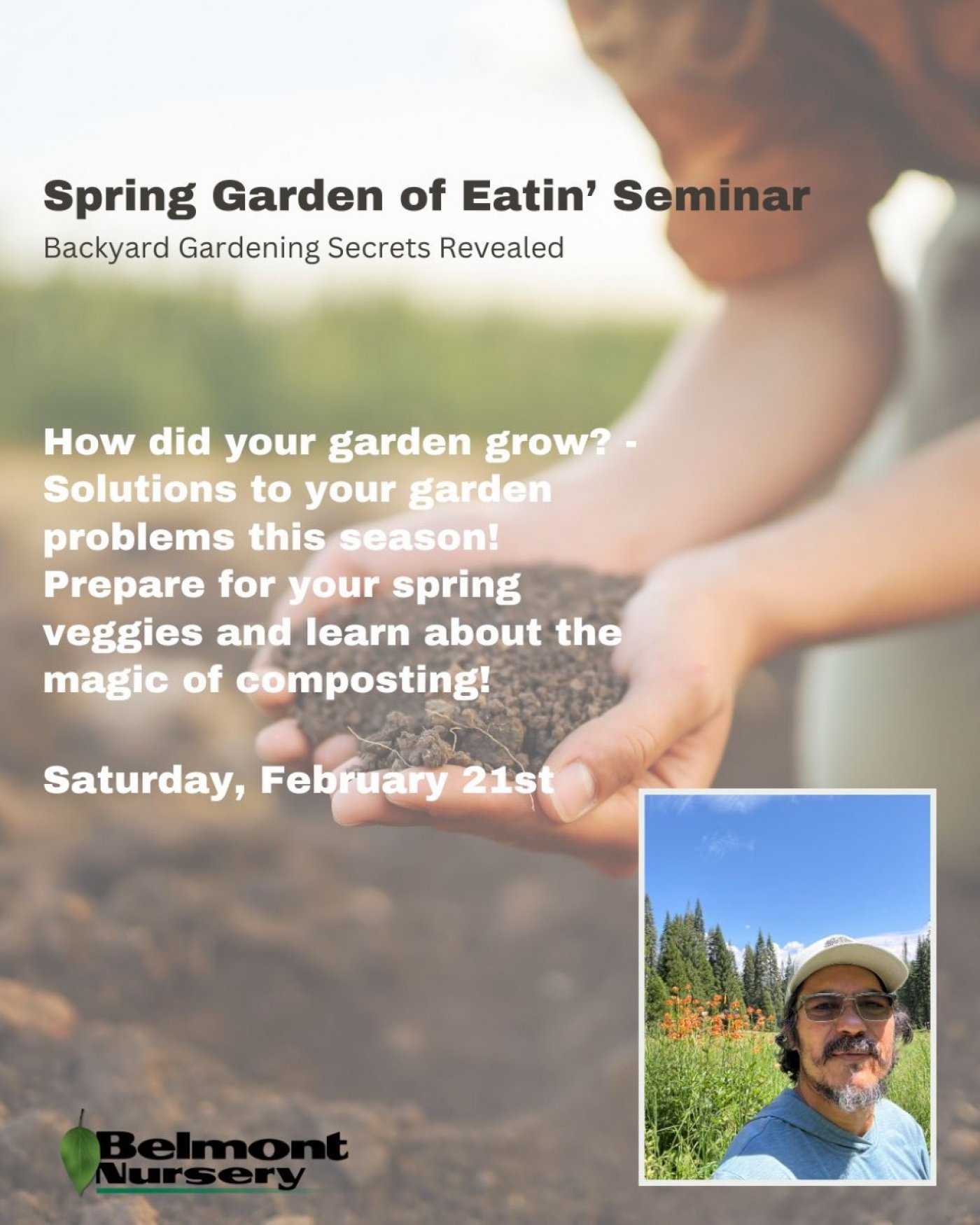 Spring Garden of Eatin' Seminar
Backyard Gardening Secrets Revealed

How did your garden grow? - Solutions to your garden problems this season! Prepare for your spring veggies and learn about the magic of composting!

Saturday, February 21st

Belmont Nursery